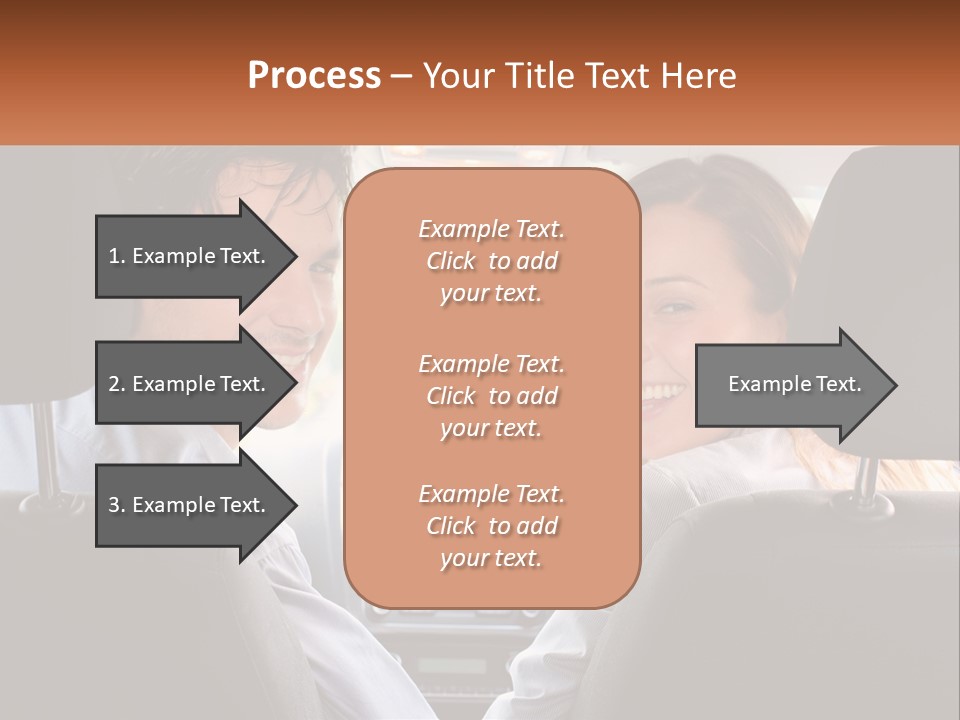 Process – Your Title Text Here

1. Example Text.

2. Example Text.

3. Example Text.

Example Text. Click to add your text.

Example Text. Click to add your text.

Example Text. Click to add your text.

Example Text.